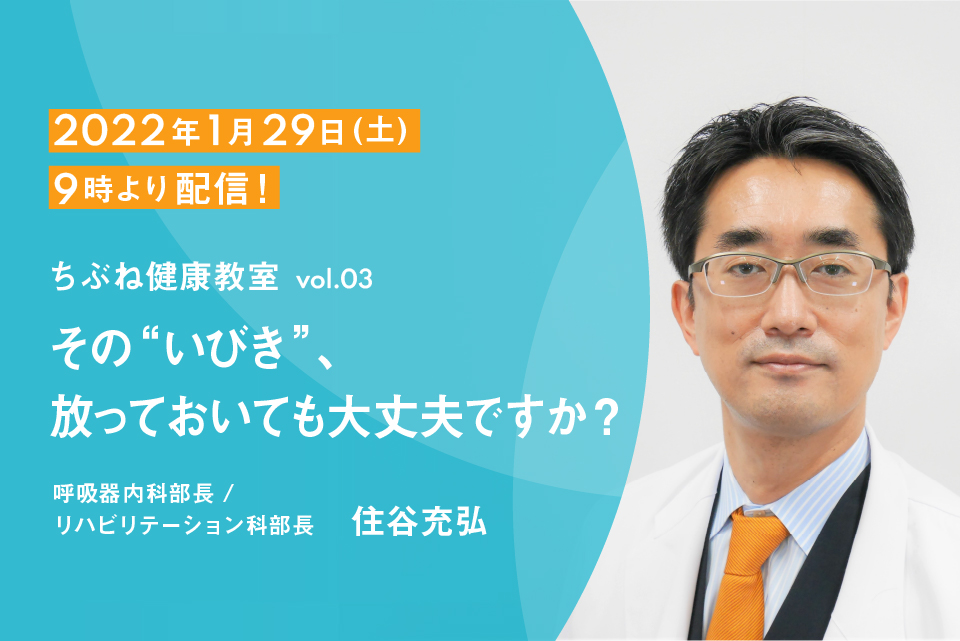 2022年1月29日(土)
9時より配信！

ちぶね健康教室 vol.03

その“いびき”、
放っておいても大丈夫ですか？

呼吸器内科部長 /
リハビリテーション科部長 住谷充弘